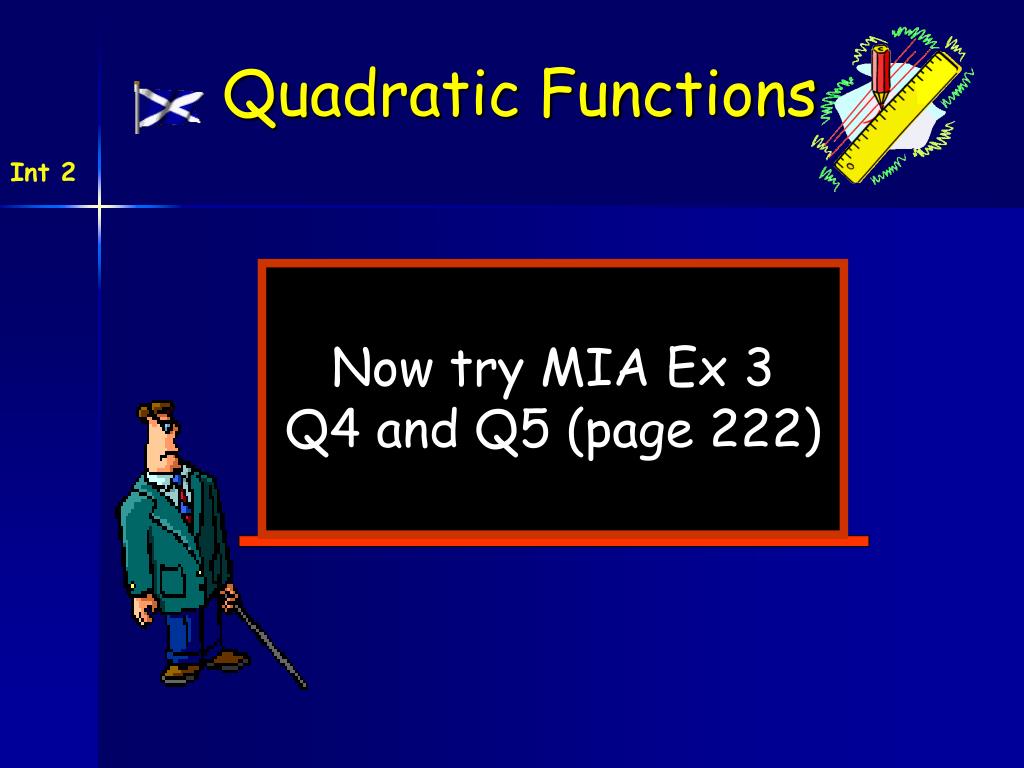 Quadratic Functions

Int 2

Now try MIA Ex 3
Q4 and Q5 (page 222)